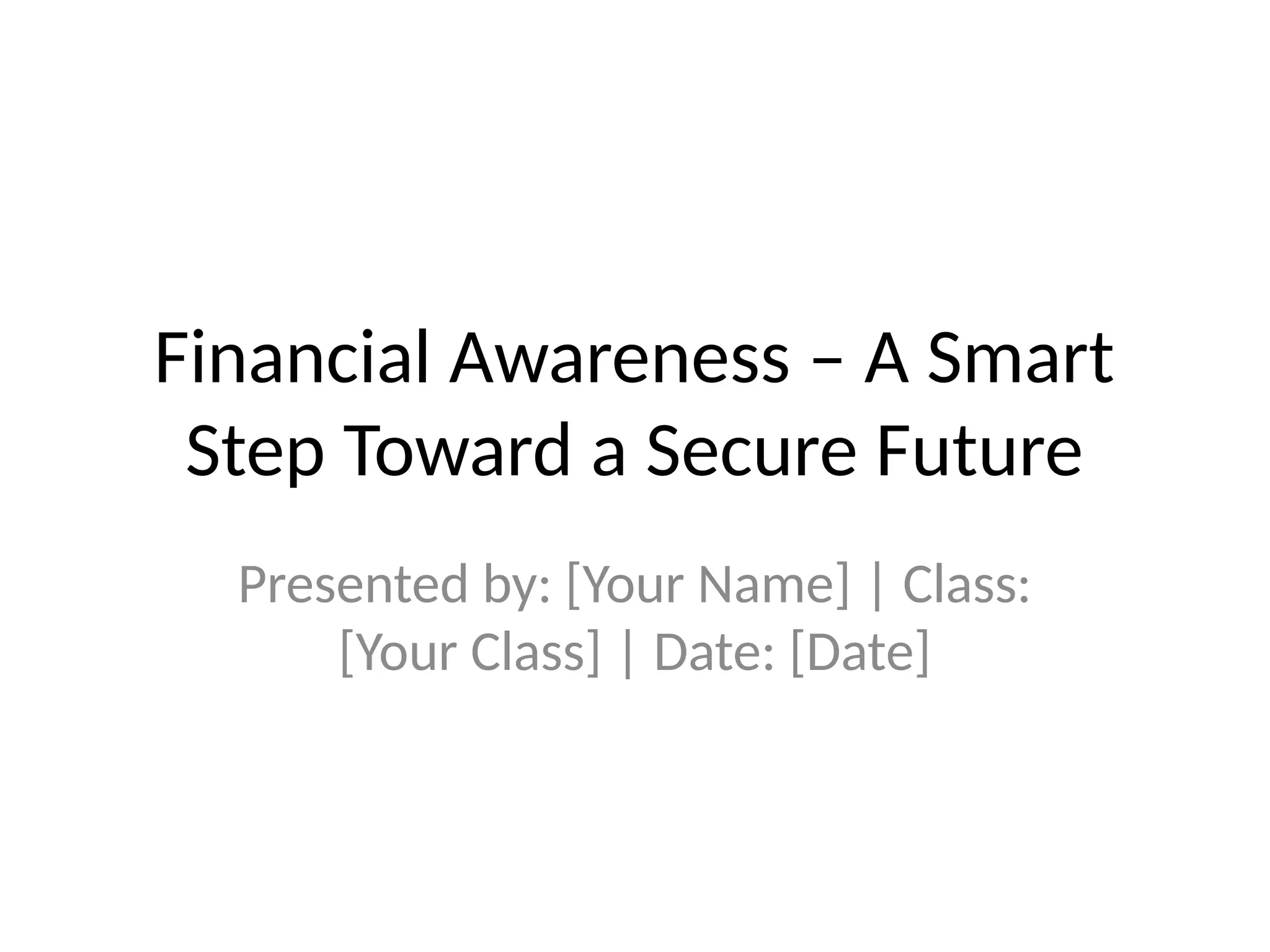 Financial Awareness – A Smart Step Toward a Secure Future

Presented by: [Your Name] | Class: [Your Class] | Date: [Date]